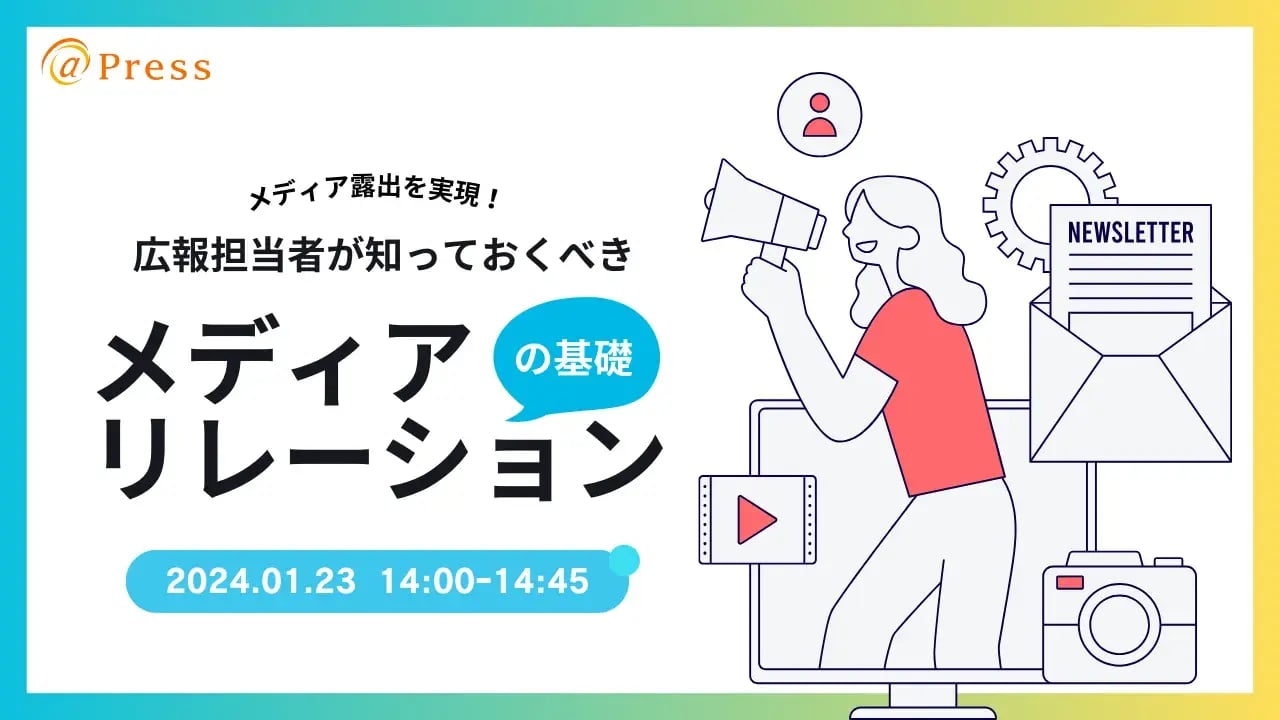 @Press

メディア露出を実現！

広報担当者が知っておくべき

メディアリレーション

の基礎

2024.01.23 14:00-14:45

NEWSLETTER